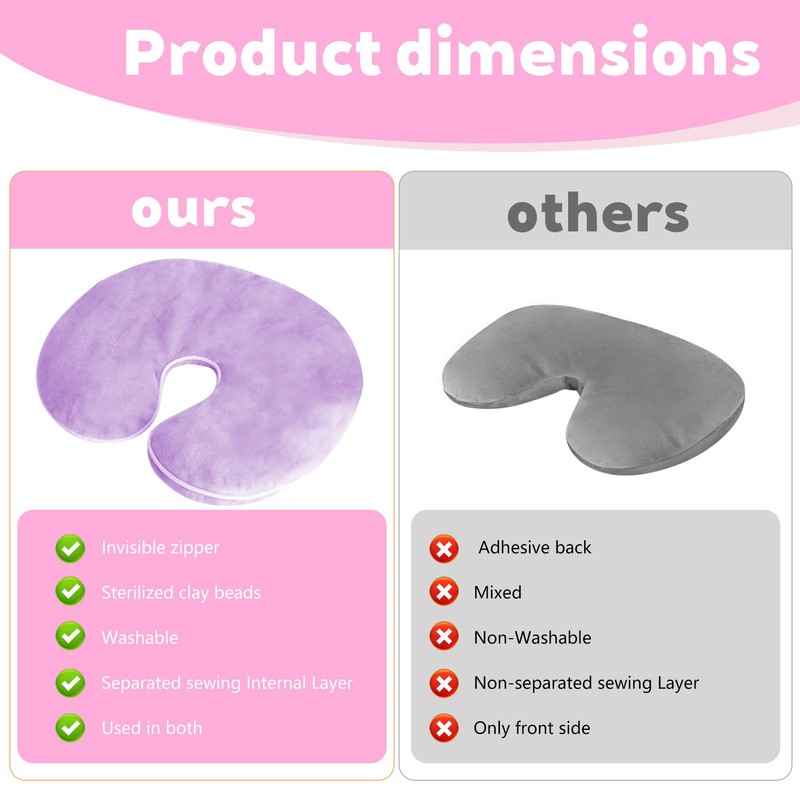 Product dimensions

ours

Invisible zipper
Sterilized clay beads
Washable
Separated sewing Internal Layer
Used in both

others

Adhesive back
Mixed
Non-Washable
Non-separated sewing Layer
Only front side